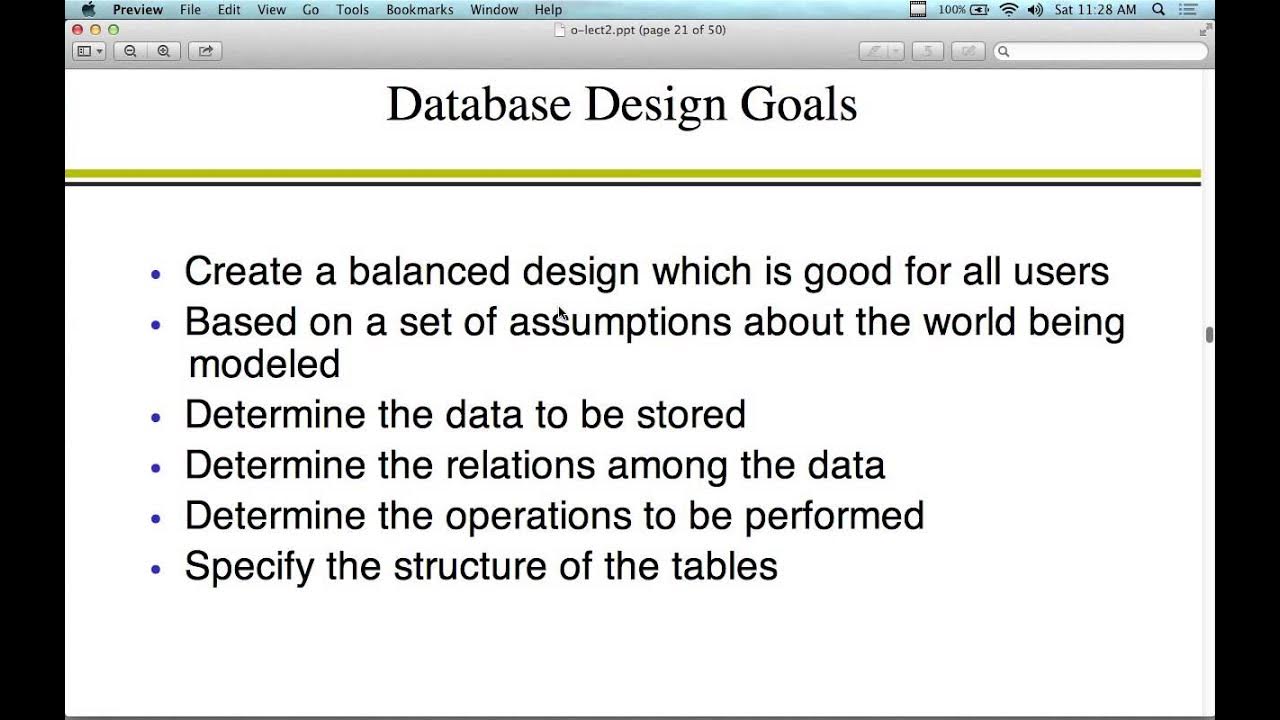 Preview File Edit View Go Tools Bookmarks Window Help 100% Sat 11:28 AM

o-lect2.ppt (page 21 of 50)

Database Design Goals

• Create a balanced design which is good for all users
• Based on a set of assumptions about the world being modeled
• Determine the data to be stored
• Determine the relations among the data
• Determine the operations to be performed
• Specify the structure of the tables